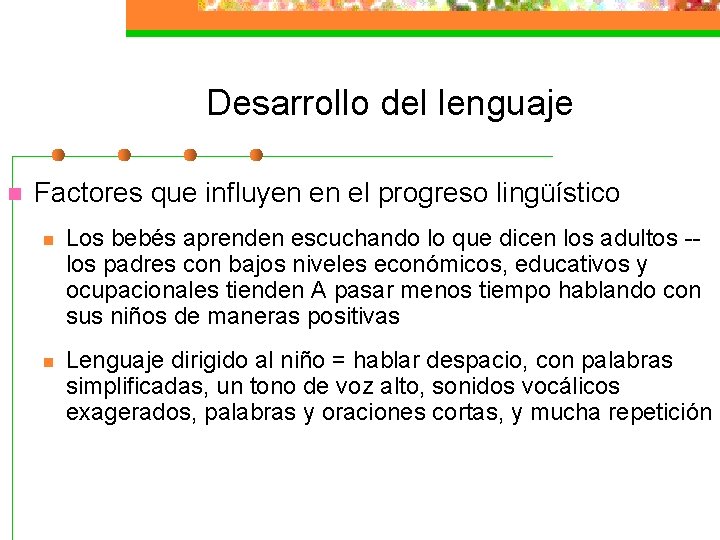 Desarrollo del lenguaje

Factores que influyen en el progreso lingüístico

Los bebés aprenden escuchando lo que dicen los adultos -- los padres con bajos niveles económicos, educativos y ocupacionales tienden A pasar menos tiempo hablando con sus niños de maneras positivas

Lenguaje dirigido al niño = hablar despacio, con palabras simplificadas, un tono de voz alto, sonidos vocálicos exagerados, palabras y oraciones cortas, y mucha repetición